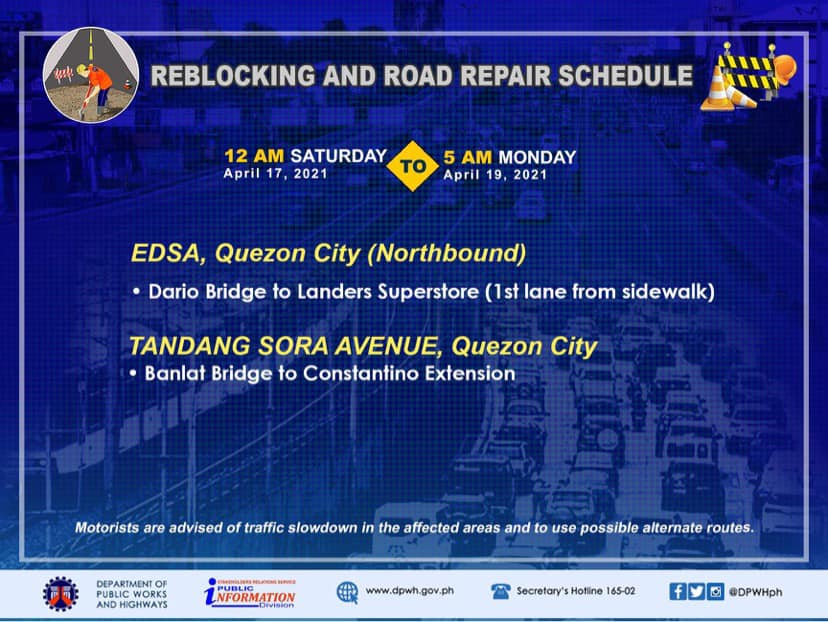 REBLOCKING AND ROAD REPAIR SCHEDULE

12 AM SATURDAY
April 17, 2021

TO

5 AM MONDAY
April 19, 2021

EDSA, Quezon City (Northbound)

• Dario Bridge to Landers Superstore (1st lane from sidewalk)

TANDANG SORA AVENUE, Quezon City

• Banlat Bridge to Constantino Extension

Motorists are advised of traffic slowdown in the affected areas and to use possible alternate routes.

DEPARTMENT OF PUBLIC WORKS AND HIGHWAYS

STAKEHOLDERS RELATIONS SERVICE PUBLIC INFORMATION Division

www.dpwh.gov.ph

Secretary's Hotline 165-02

@DPWHph